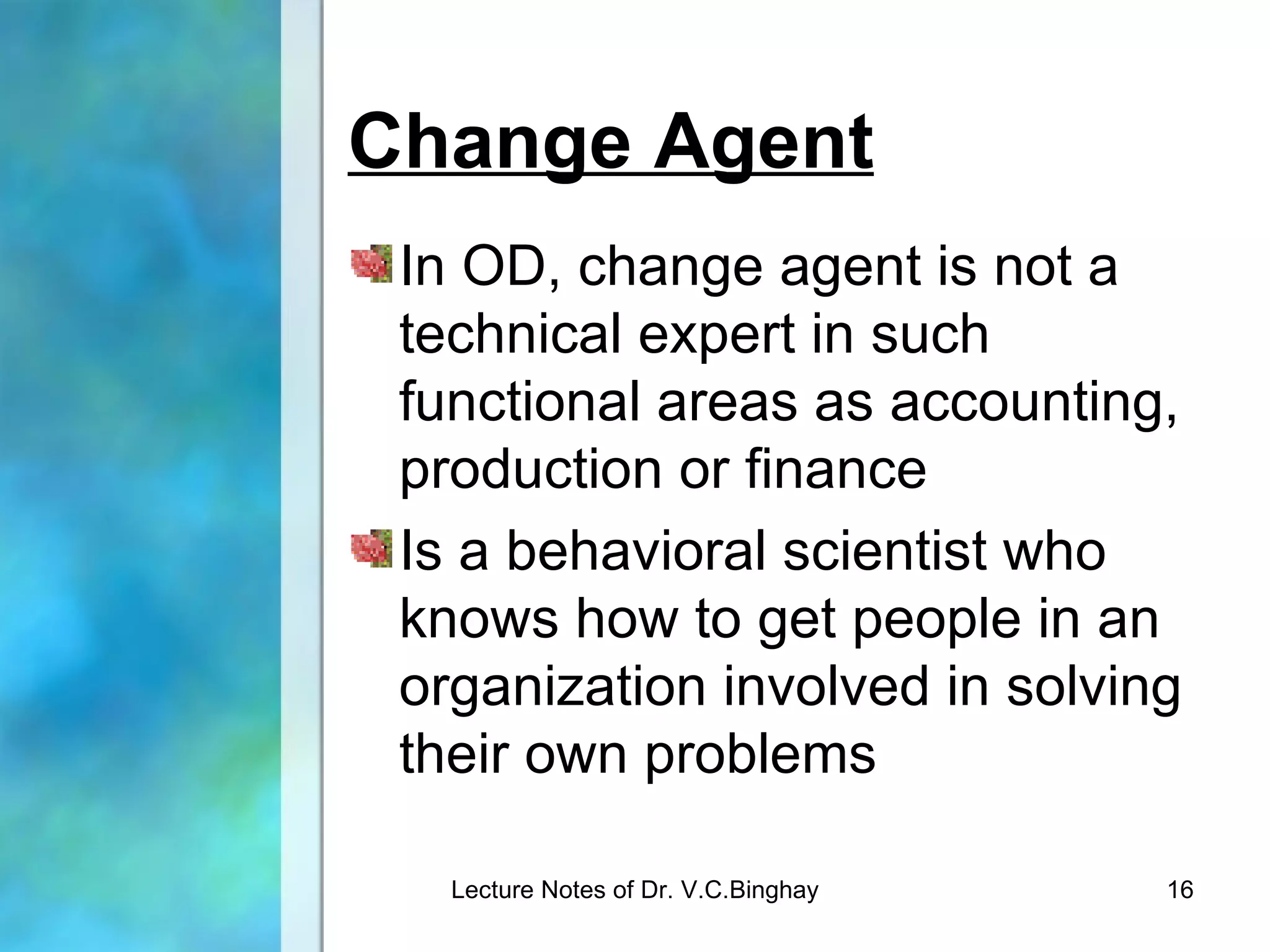 Change Agent

In OD, change agent is not a technical expert in such functional areas as accounting, production or finance

Is a behavioral scientist who knows how to get people in an organization involved in solving their own problems

Lecture Notes of Dr. V.C.Binghay

16